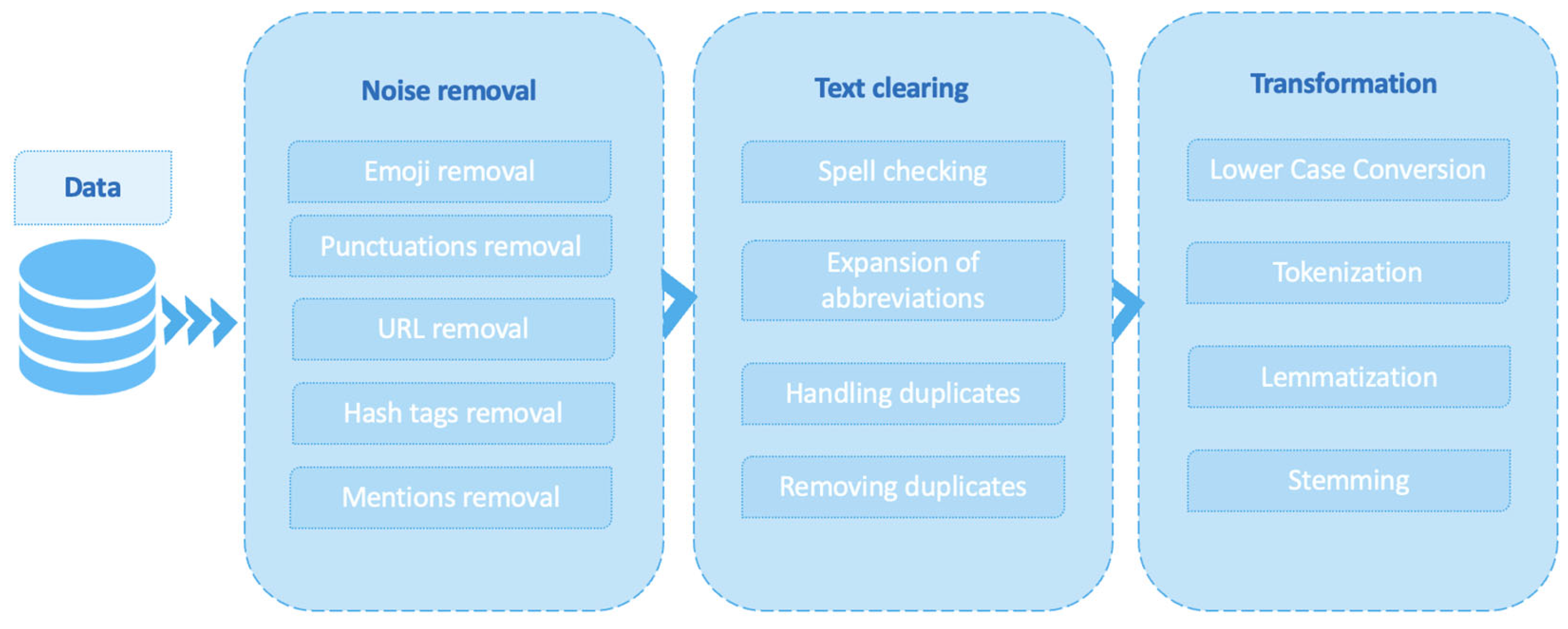 Data

Noise removal

Emoji removal

Punctuations removal

URL removal

Hash tags removal

Mentions removal

Text clearing

Spell checking

Expansion of abbreviations

Handling duplicates

Removing duplicates

Transformation

Lower Case Conversion

Tokenization

Lemmatization

Stemming